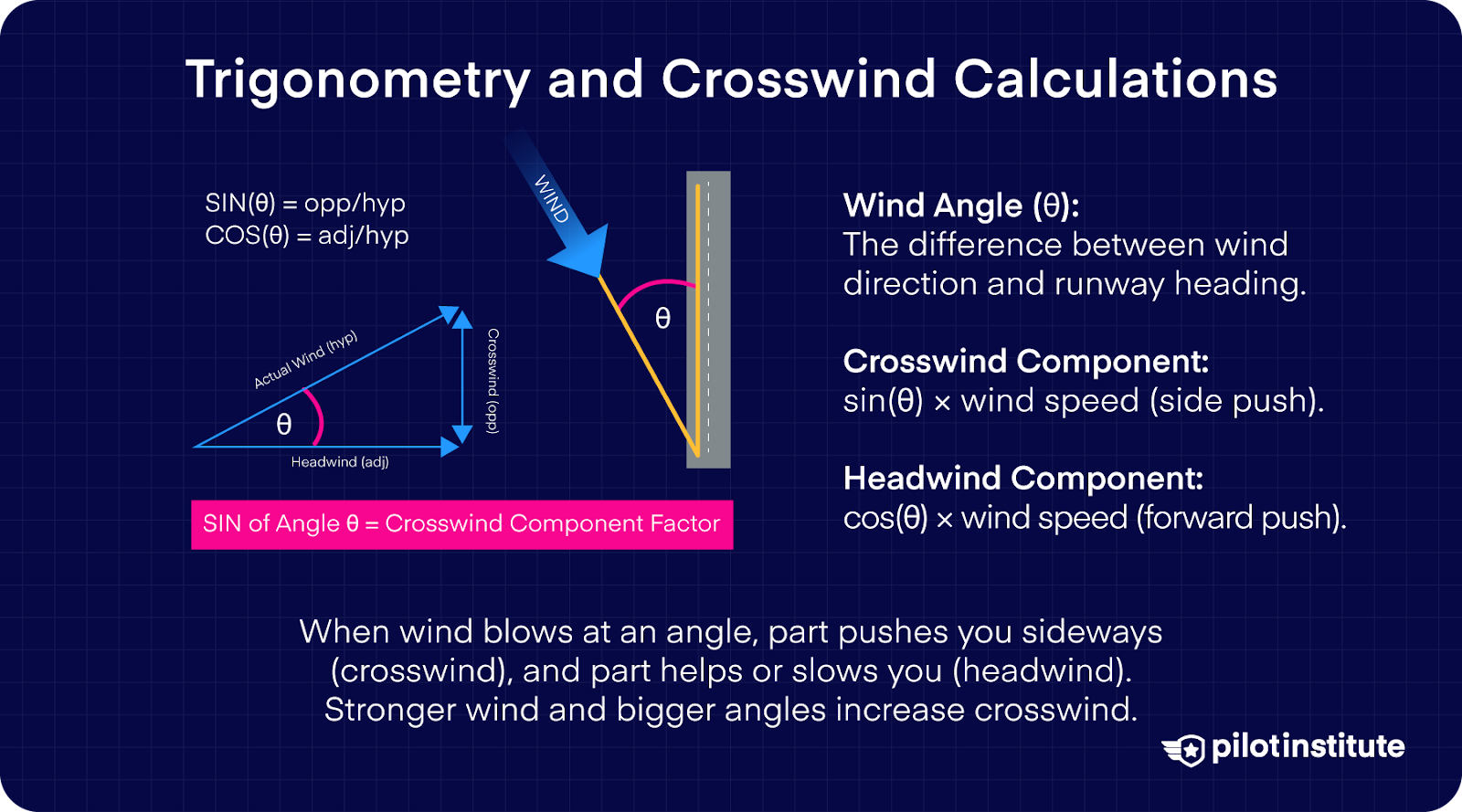 Trigonometry and Crosswind Calculations

SIN(θ) = opp/hyp
COS(θ) = adj/hyp

Actual Wind (hyp)

θ

Crosswind (opp)

Headwind (adj)

WIND

θ

SIN of Angle θ = Crosswind Component Factor

Wind Angle (θ):
The difference between wind direction and runway heading.

Crosswind Component:
sin(θ) × wind speed (side push).

Headwind Component:
cos(θ) × wind speed (forward push).

When wind blows at an angle, part pushes you sideways (crosswind), and part helps or slows you (headwind). Stronger wind and bigger angles increase crosswind.

pilotinstitute